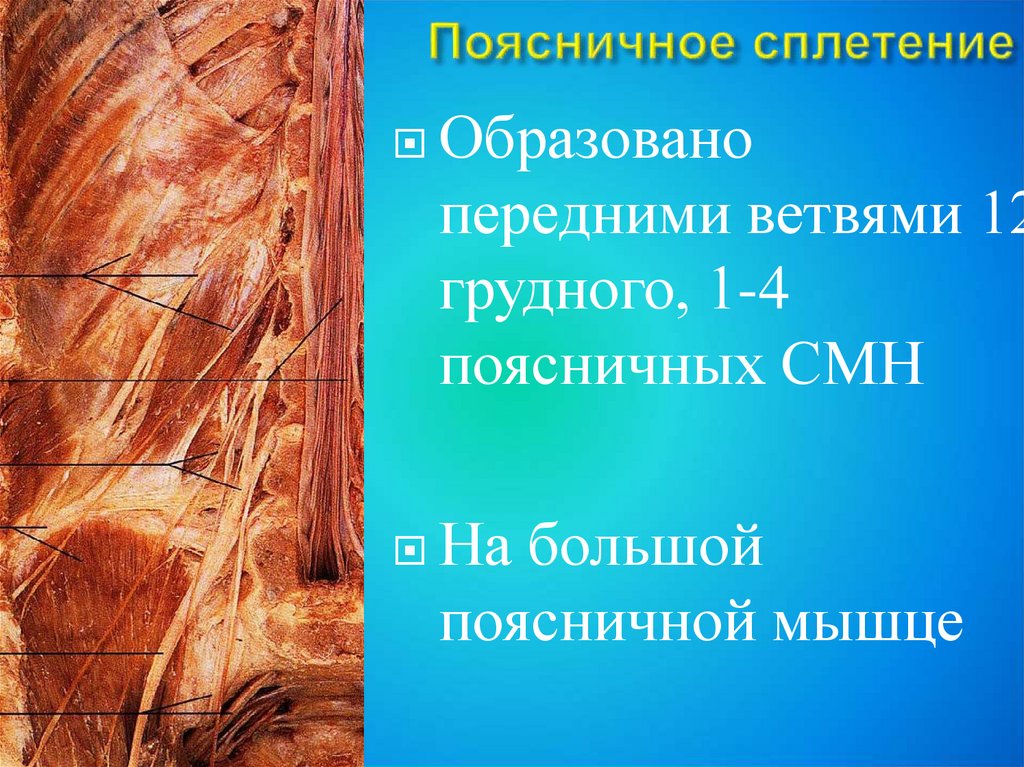 Поясничное сплетение

Образовано передними ветвями 12 грудного, 1-4 поясничных СМН

На большой поясничной мышце